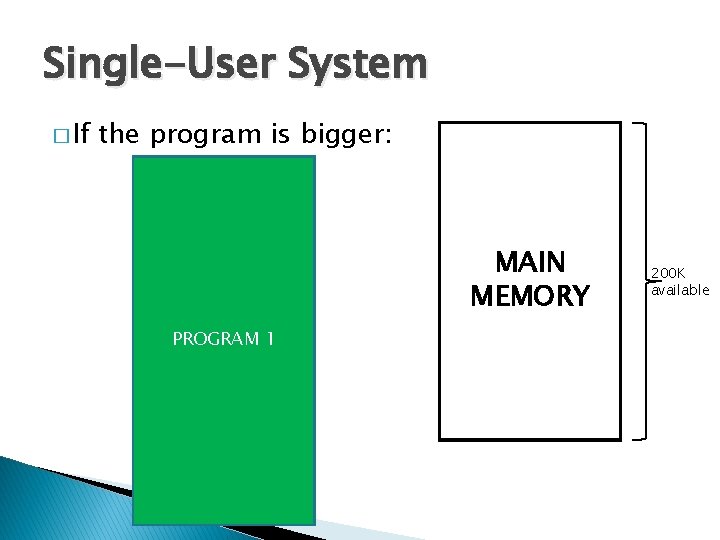 Single-User System

□ If the program is bigger:

PROGRAM 1

MAIN MEMORY

200K available